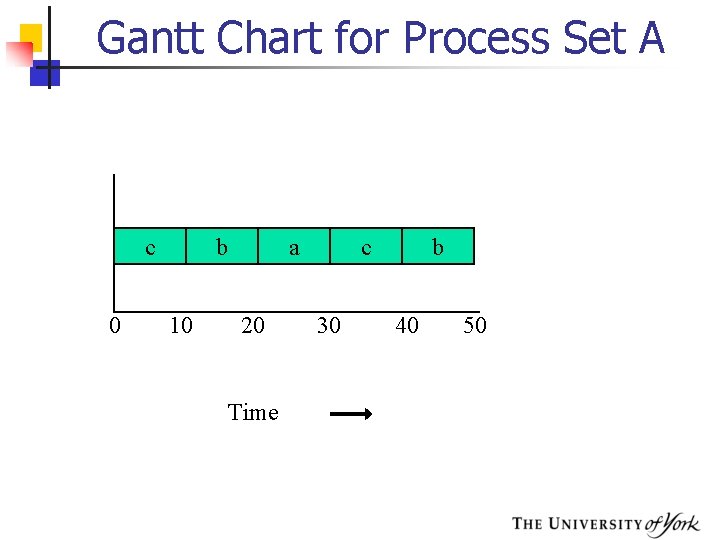 Gantt Chart for Process Set A

c b a c b

0 10 20 30 40 50

Time

THE UNIVERSITY of York